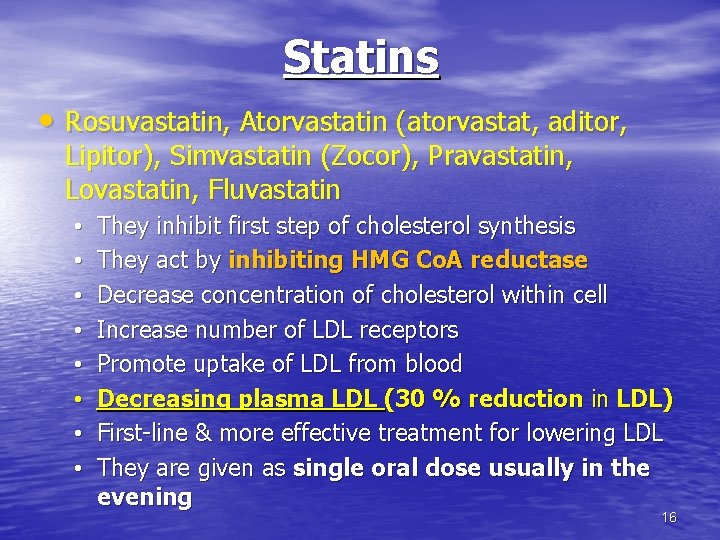 Statins

• Rosuvastatin, Atorvastatin (atorvastat, aditor, Lipitor), Simvastatin (Zocor), Pravastatin, Lovastatin, Fluvastatin

• They inhibit first step of cholesterol synthesis
• They act by inhibiting HMG CoA reductase
• Decrease concentration of cholesterol within cell
• Increase number of LDL receptors
• Promote uptake of LDL from blood
• Decreasing plasma LDL (30 % reduction in LDL)
• First-line & more effective treatment for lowering LDL
• They are given as single oral dose usually in the evening

16